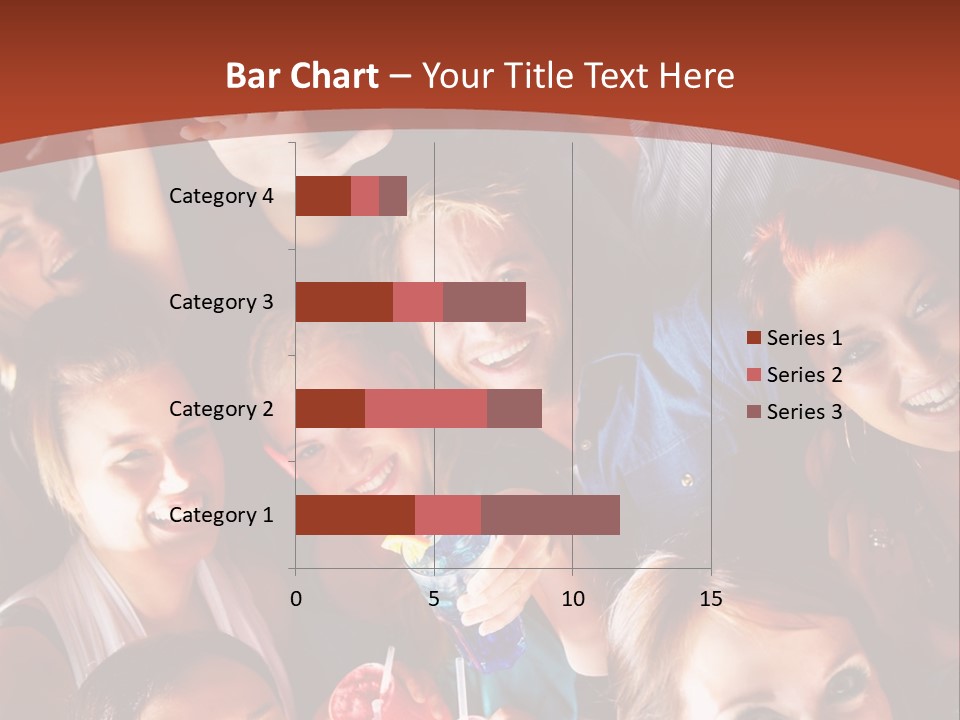 Bar Chart – Your Title Text Here

Category 4
Category 3
Category 2
Category 1

0
5
10
15

Series 1
Series 2
Series 3